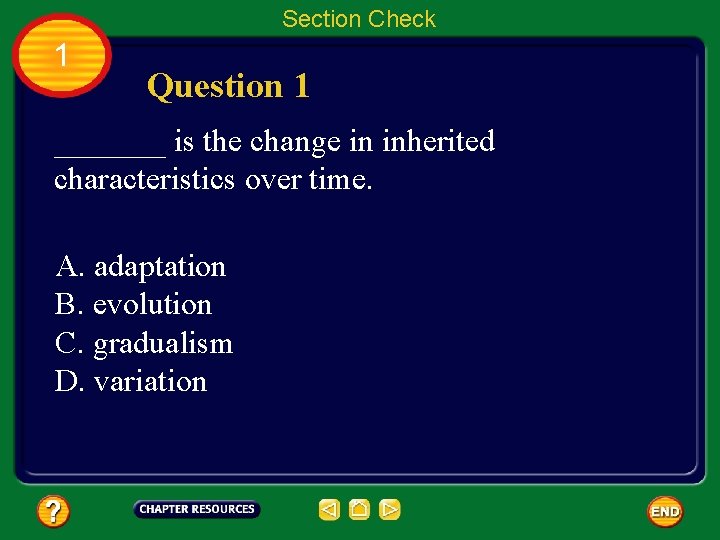 Section Check

1

Question 1

_______ is the change in inherited characteristics over time.

A. adaptation
B. evolution
C. gradualism
D. variation

?

CHAPTER RESOURCES

END